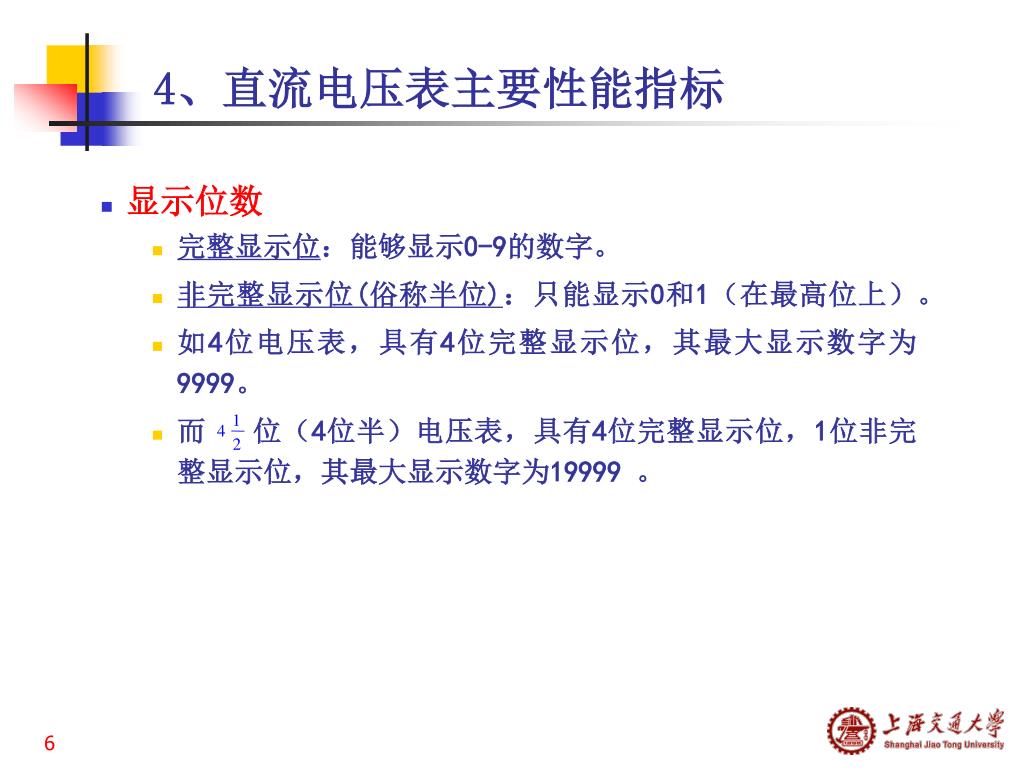 4、直流电压表主要性能指标

显示位数

完整显示位：能够显示0-9的数字。

非完整显示位(俗称半位)：只能显示0和1（在最高位上）。

如4位电压表，具有4位完整显示位，其最大显示数字为9999。

而 $4\frac{1}{2}$ 位（4位半）电压表，具有4位完整显示位，1位非完整显示位，其最大显示数字为19999 。

6

上海交通大学
Shanghai Jiao Tong University